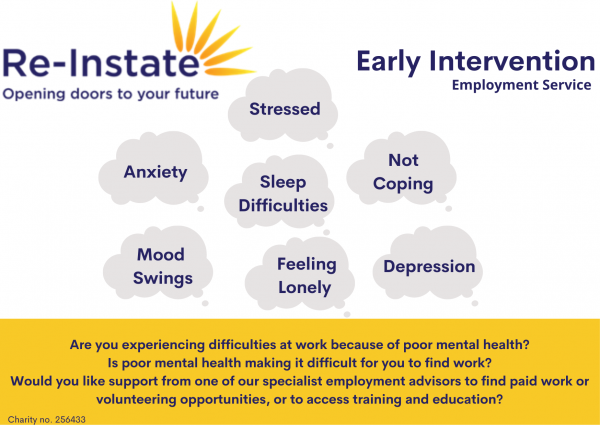 Re-Instate
Opening doors to your future

Early Intervention
Employment Service

Stressed

Anxiety

Sleep Difficulties

Not Coping

Mood Swings

Feeling Lonely

Depression

Are you experiencing difficulties at work because of poor mental health?
Is poor mental health making it difficult for you to find work?
Would you like support from one of our specialist employment advisors to find paid work or volunteering opportunities, or to access training and education?

Charity no. 256433